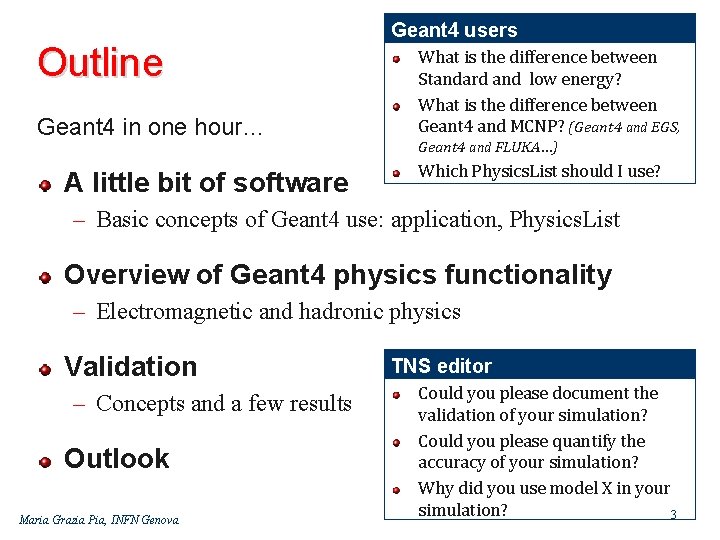 Outline

Geant4 in one hour...

A little bit of software
– Basic concepts of Geant4 use: application, PhysicsList

Overview of Geant4 physics functionality
– Electromagnetic and hadronic physics

Validation
– Concepts and a few results

Outlook

Geant4 users
What is the difference between Standard and low energy?
What is the difference between Geant4 and MCNP? (Geant4 and EGS, Geant4 and FLUKA...)
Which PhysicsList should I use?

TNS editor
Could you please document the validation of your simulation?
Could you please quantify the accuracy of your simulation?
Why did you use model X in your simulation?

Maria Grazia Pia, INFN Genova

3